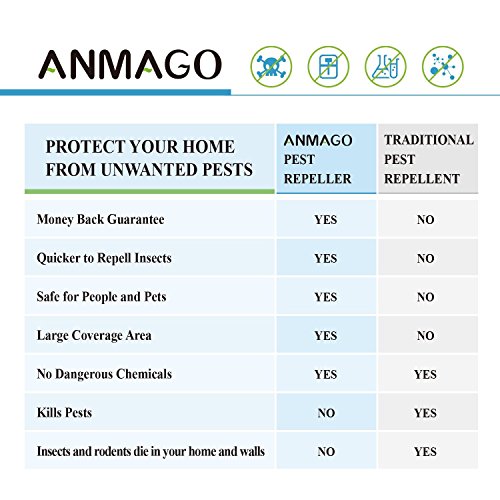 ANMAGO

| PROTECT YOUR HOME FROM UNWANTED PESTS | ANMAGO PEST REPELLER | TRADITIONAL PEST REPELLENT |
|---|---|---|
| Money Back Guarantee | YES | NO |
| Quicker to Repell Insects | YES | NO |
| Safe for People and Pets | YES | NO |
| Large Coverage Area | YES | NO |
| No Dangerous Chemicals | YES | YES |
| Kills Pests | NO | YES |
| Insects and rodents die in your home and walls | NO | YES |